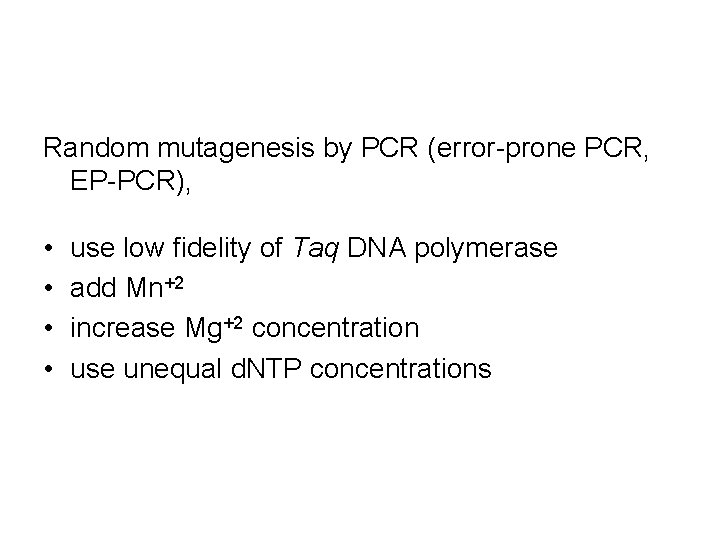 Random mutagenesis by PCR (error-prone PCR, EP-PCR),

• use low fidelity of Taq DNA polymerase
• add $Mn^{+2}$
• increase $Mg^{+2}$ concentration
• use unequal dNTP concentrations